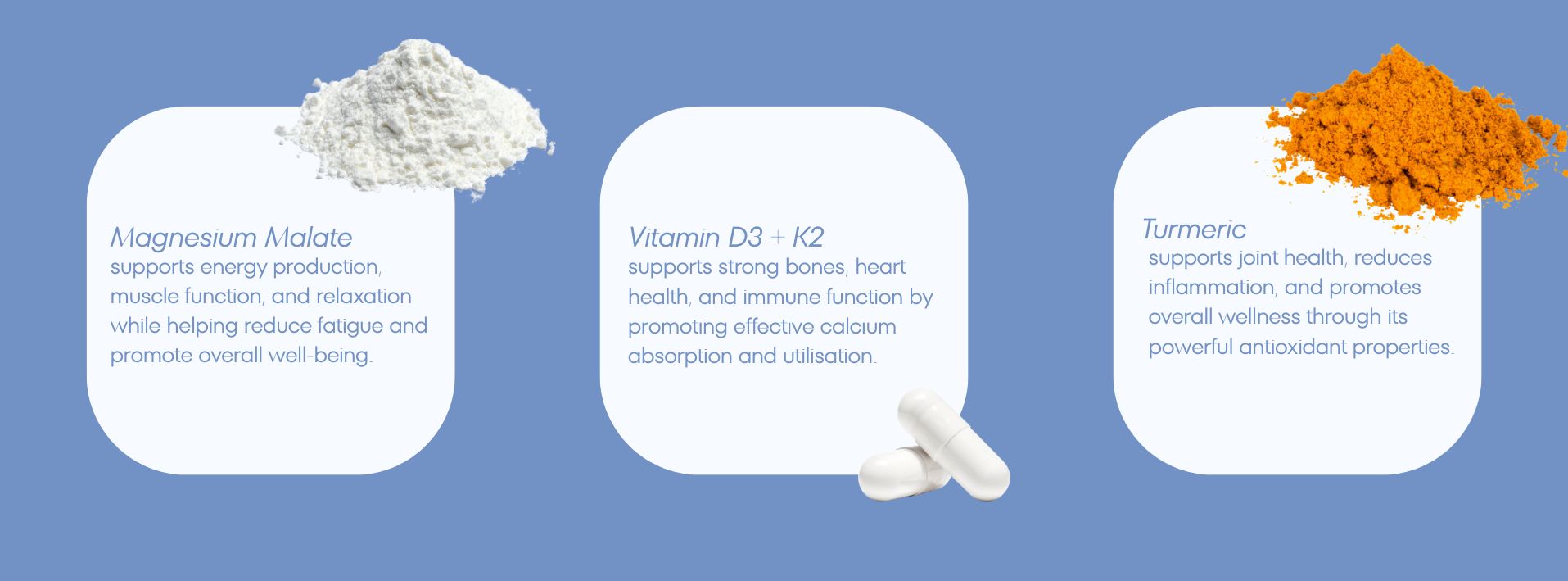 Magnesium Malate
supports energy production, muscle function, and relaxation while helping reduce fatigue and promote overall well-being.

Vitamin D3 + K2
supports strong bones, heart health, and immune function by promoting effective calcium absorption and utilisation.

Turmeric
supports joint health, reduces inflammation, and promotes overall wellness through its powerful antioxidant properties.